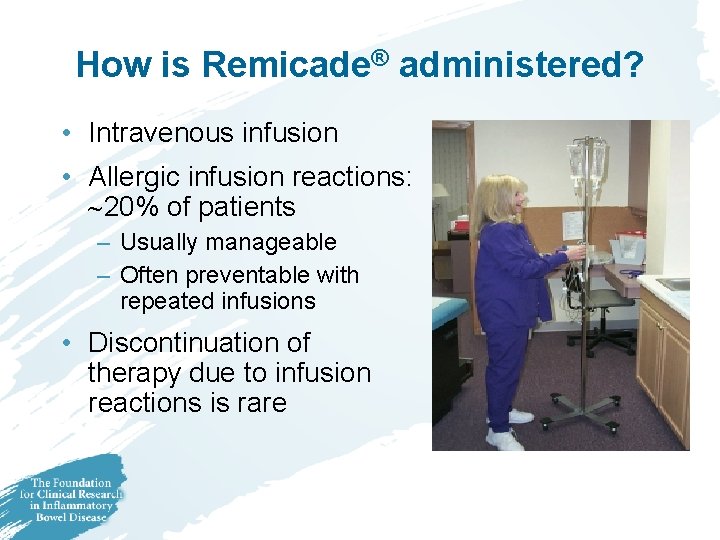 How is Remicade® administered?

• Intravenous infusion
• Allergic infusion reactions: ~20% of patients
– Usually manageable
– Often preventable with repeated infusions
• Discontinuation of therapy due to infusion reactions is rare

The Foundation for Clinical Research in Inflammatory Bowel Disease